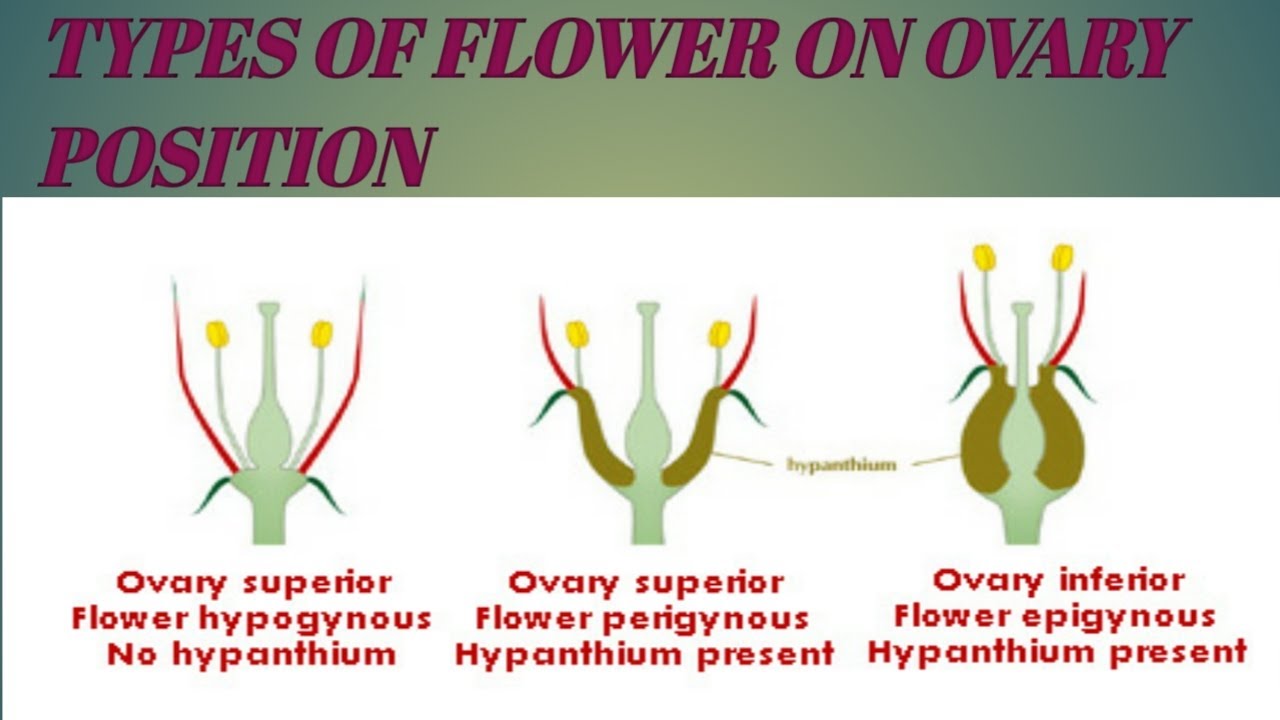 TYPES OF FLOWER ON OVARY POSITION

hypanthium

Ovary superior
Flower hypogynous
No hypanthium

Ovary superior
Flower perigynous
Hypanthium present

Ovary inferior
Flower epigynous
Hypanthium present